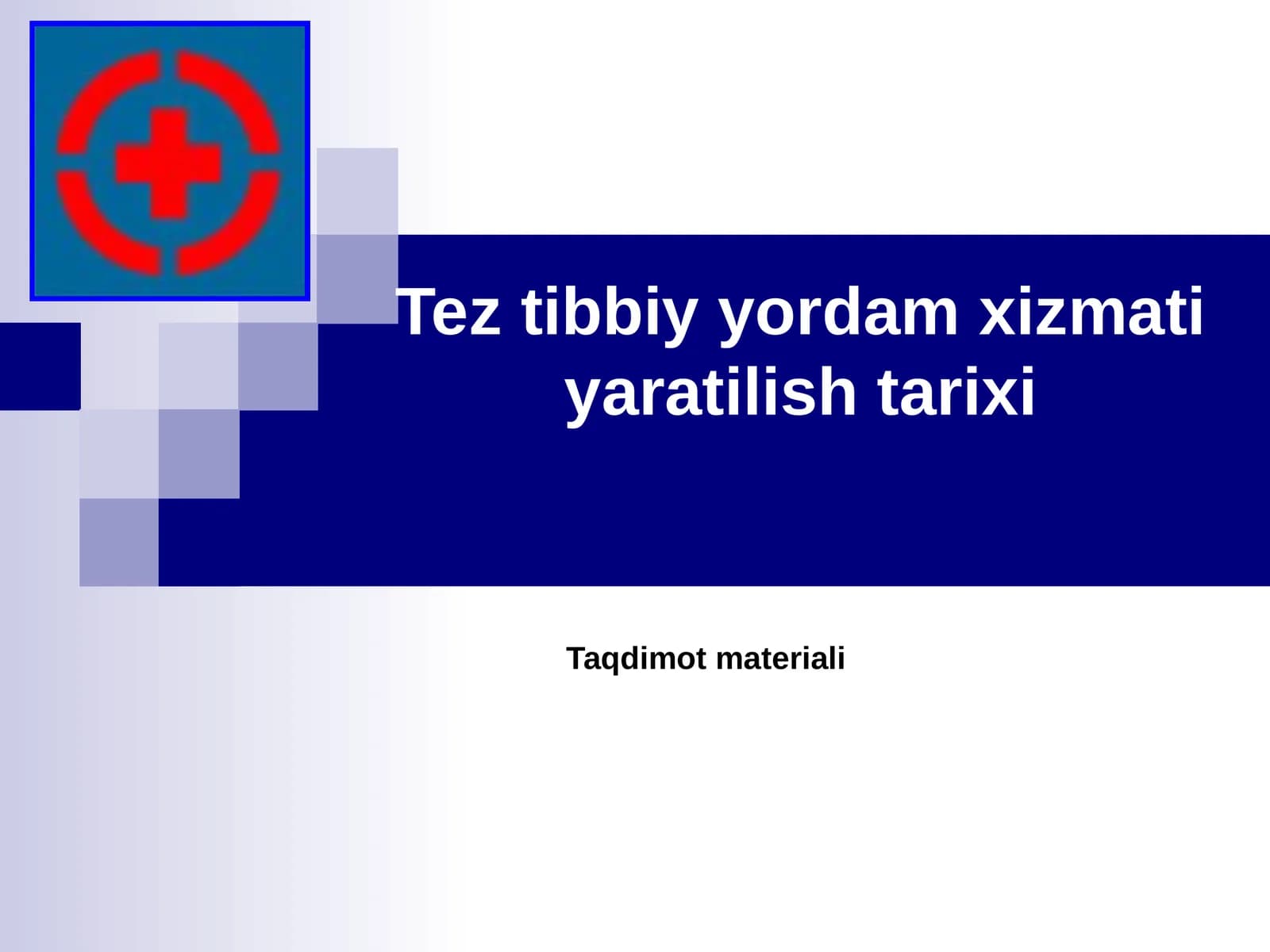 Tez tibbiy yordam xizmati yaratilish tarixi

Taqdimot materiali